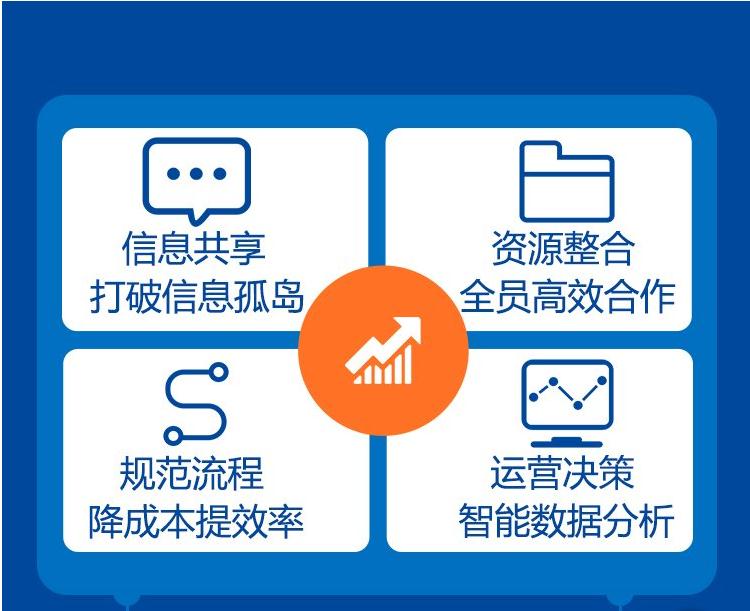 信息共享
打破信息孤岛

资源整合
全员高效合作

规范流程
降成本提效率

运营决策
智能数据分析